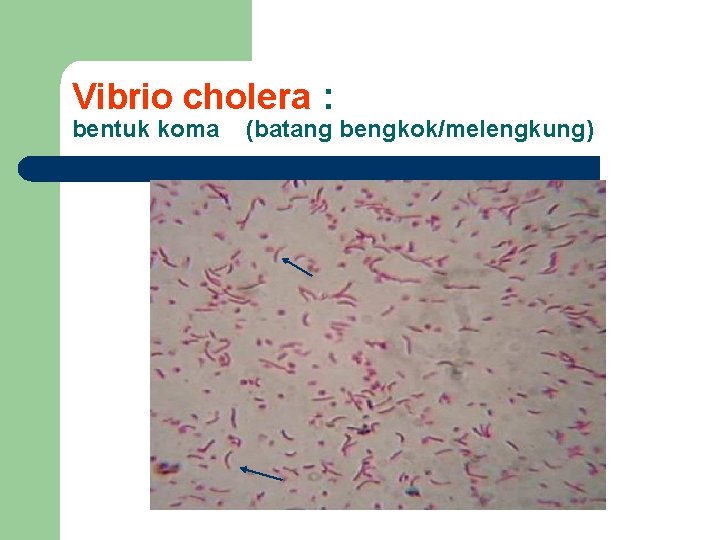 Vibrio cholera :
bentuk koma (batang bengkok/melengkung)